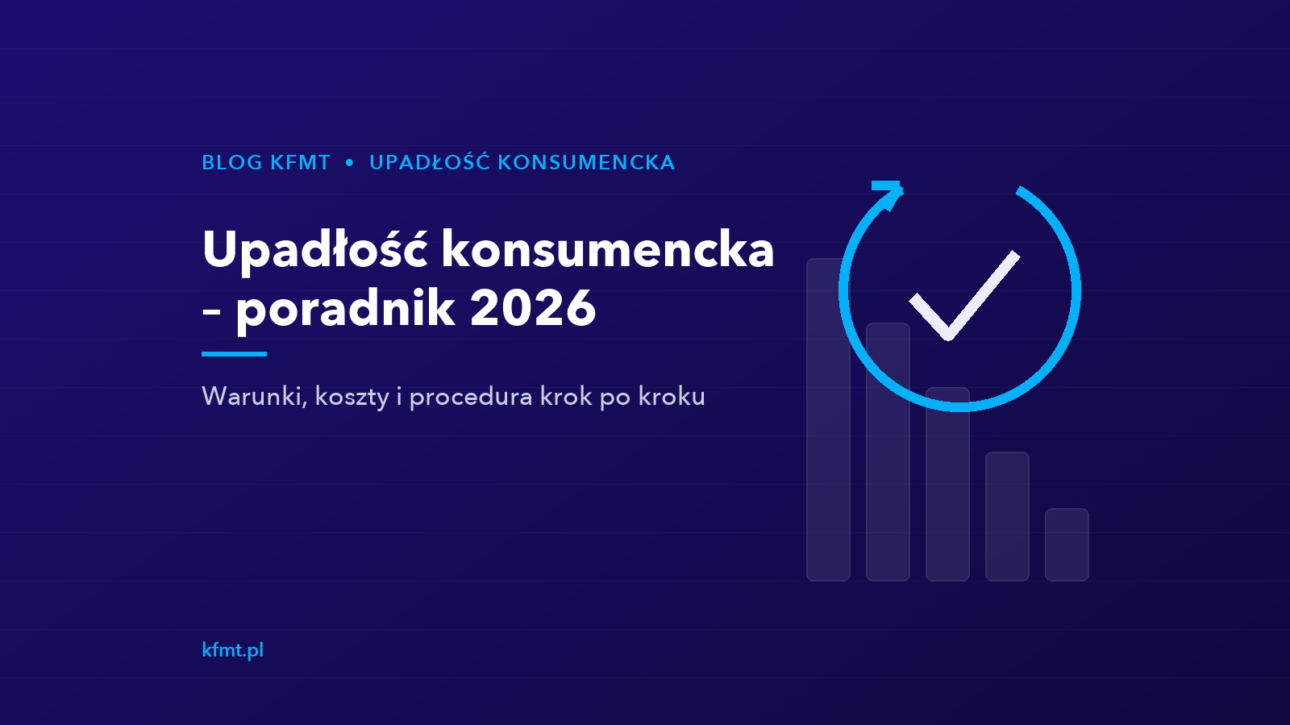 BLOG KFMT • UPADŁOŚĆ KONSUMENCKA

Upadłość konsumencka – poradnik 2026

Warunki, koszty i procedura krok po kroku

kfmt.pl